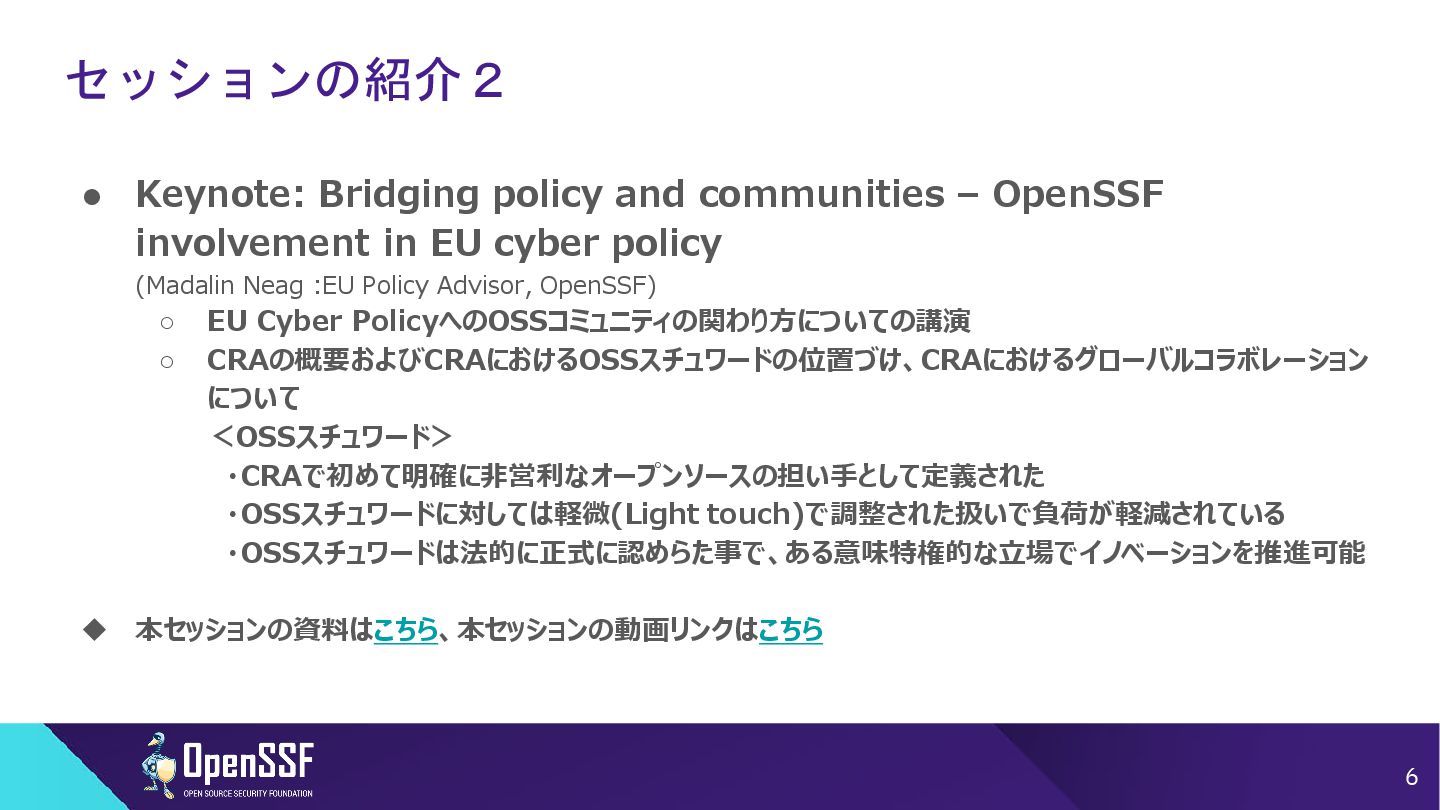 セッションの紹介２

● Keynote: Bridging policy and communities – OpenSSF involvement in EU cyber policy
(Madalin Neag :EU Policy Advisor, OpenSSF)
○ EU Cyber PolicyへのOSSコミュニティの関わり方についての講演
○ CRAの概要およびCRAにおけるOSSスチュワードの位置づけ、CRAにおけるグローバルコラボレーションについて
＜OSSスチュワード＞
・CRAで初めて明確に非営利なオープンソースの担い手として定義された
・OSSスチュワードに対しては軽微(Light touch)で調整された扱いで負荷が軽減されている
・OSSスチュワードは法的に正式に認めらた事で、ある意味特権的な立場でイノベーションを推進可能

◆ 本セッションの資料はこちら、本セッションの動画リンクはこちら

OpenSSF
OPEN SOURCE SECURITY FOUNDATION

6